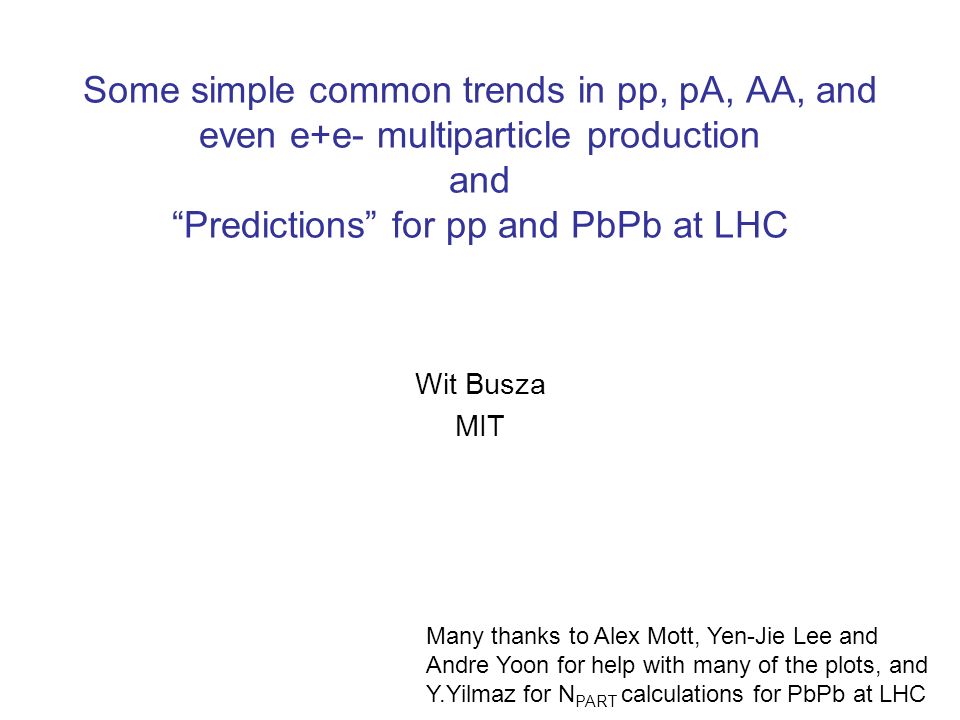 Some simple common trends in pp, pA, AA, and even e+e- multiparticle production
and
“Predictions” for pp and PbPb at LHC

Wit Busza
MIT

Many thanks to Alex Mott, Yen-Jie Lee and Andre Yoon for help with many of the plots, and Y.Yilmaz for $N_{PART}$ calculations for PbPb at LHC